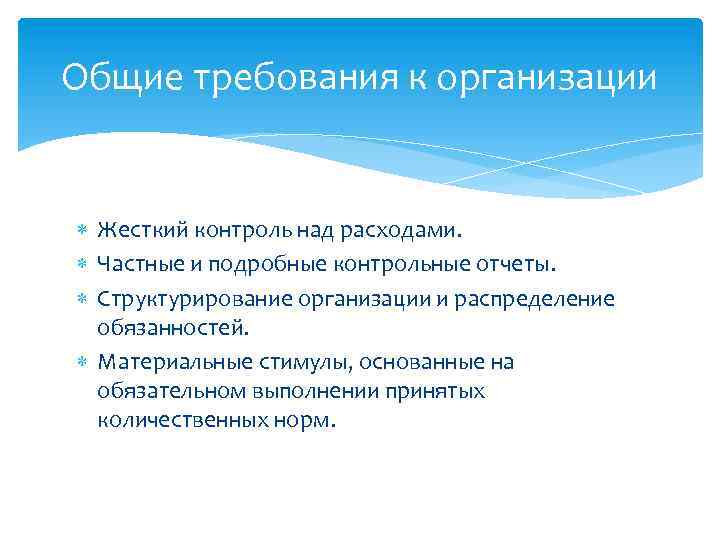 Общие требования к организации

* Жесткий контроль над расходами.
* Частные и подробные контрольные отчеты.
* Структурирование организации и распределение обязанностей.
* Материальные стимулы, основанные на обязательном выполнении принятых количественных норм.